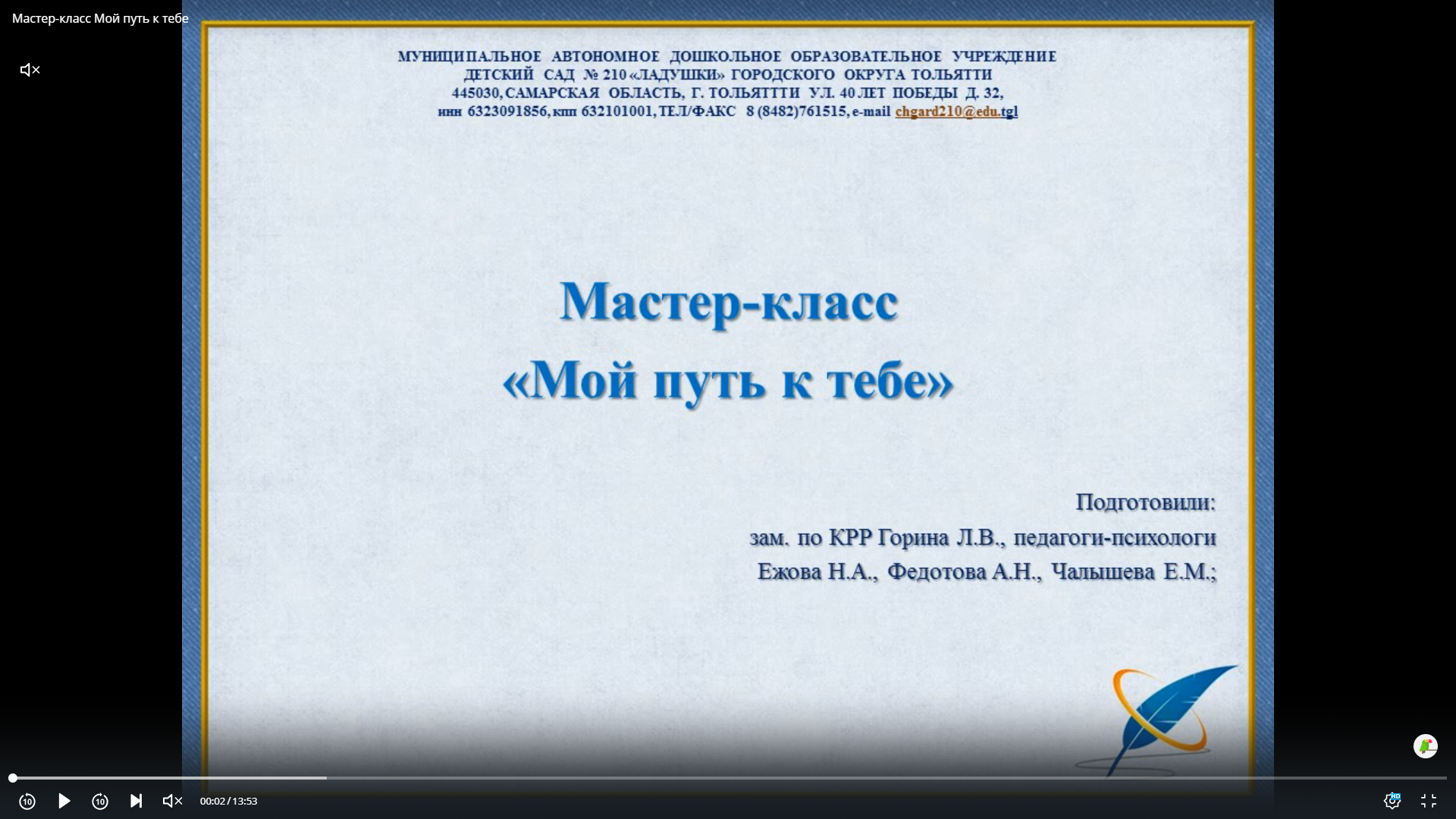 Мастер-класс Мой путь к тебе

МУНИЦИПАЛЬНОЕ АВТОНОМНОЕ ДОШКОЛЬНОЕ ОБРАЗОВАТЕЛЬНОЕ УЧРЕЖДЕНИЕ ДЕТСКИЙ САД № 210 «ЛАДУШКИ» ГОРОДСКОГО ОКРУГА ТОЛЬЯТТИ 445030, САМАРСКАЯ ОБЛАСТЬ, Г. ТОЛЬЯТТТИ УЛ. 40 ЛЕТ ПОБЕДЫ Д. 32, инн 6323091856, кпп 632101001, ТЕЛ/ФАКС 8 (8482)761515, e-mail chgard210@edu.tgl

Мастер-класс
«Мой путь к тебе»

Подготовили:
зам. по КРР Горина Л.В., педагоги-психологи
Ежова Н.А., Федотова А.Н., Чалышева Е.М.;

00:02 / 13:53